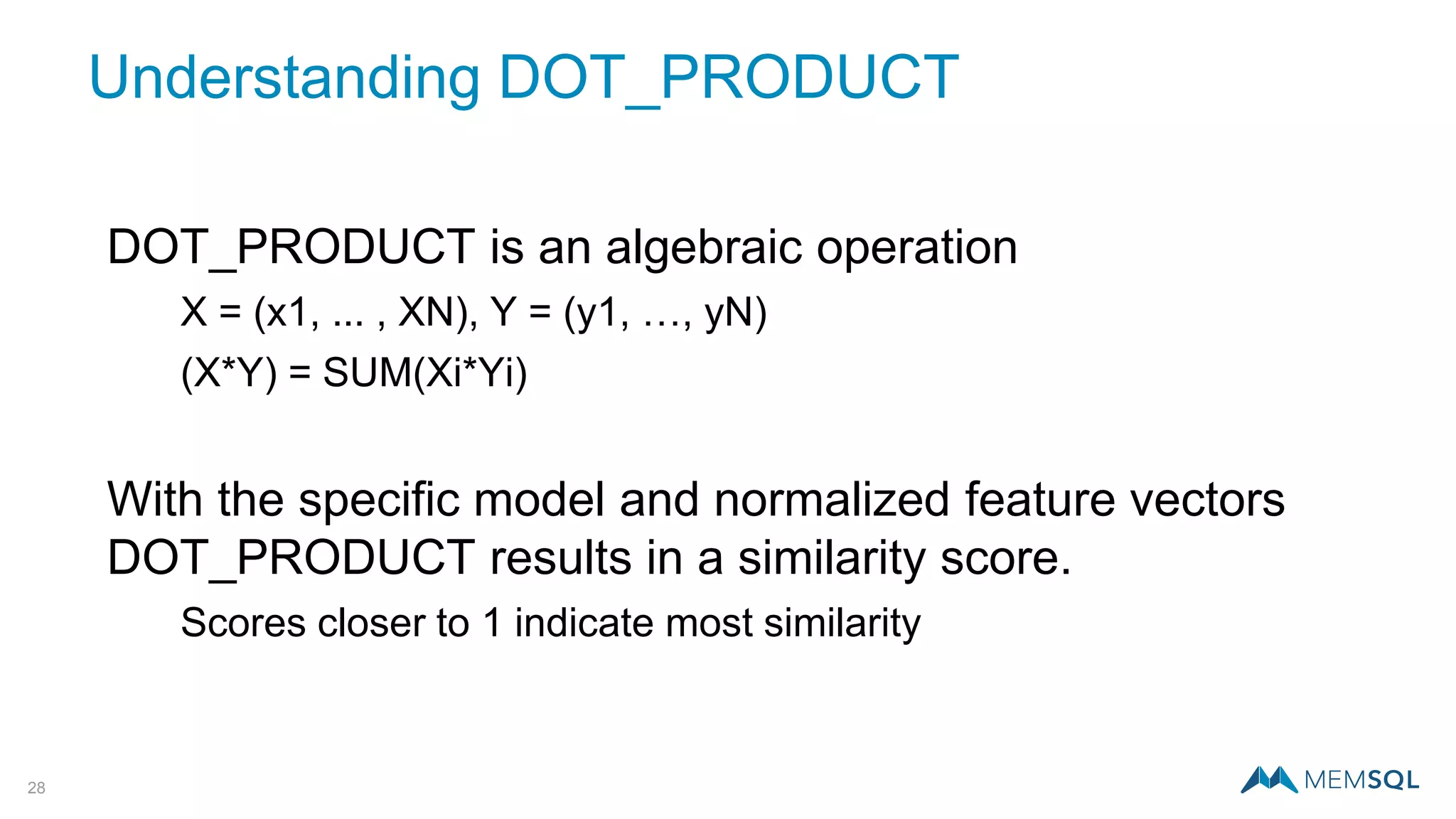 Understanding DOT_PRODUCT

DOT_PRODUCT is an algebraic operation

X = (x1, ... , XN), Y = (y1, …, yN)

(X*Y) = SUM(Xi*Yi)

With the specific model and normalized feature vectors DOT_PRODUCT results in a similarity score.

Scores closer to 1 indicate most similarity

28

MEMSQL